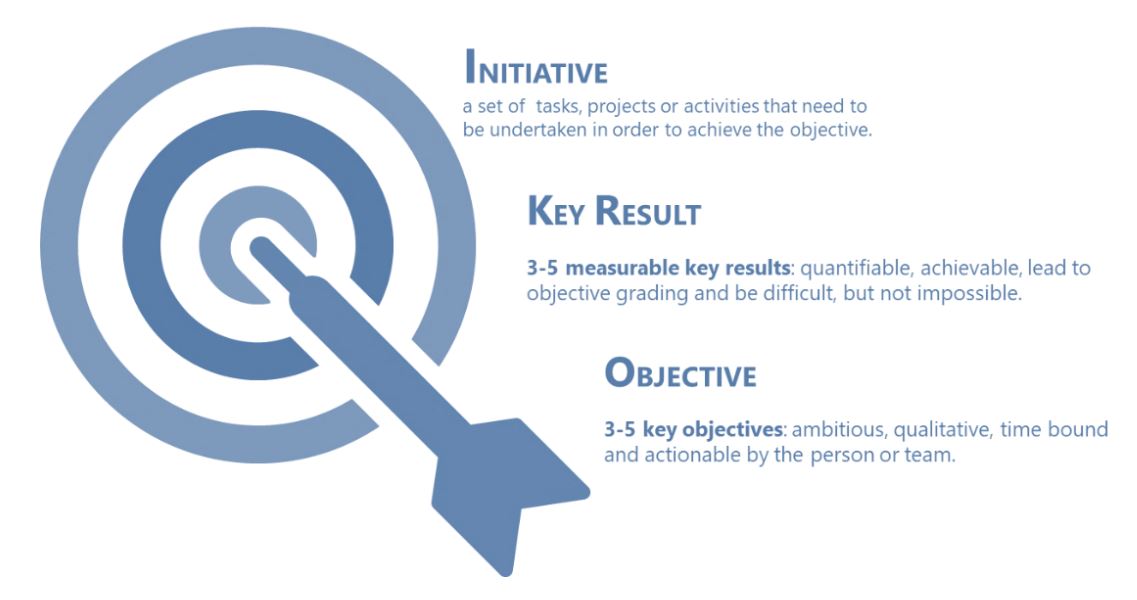 INITIATIVE

a set of tasks, projects or activities that need to be undertaken in order to achieve the objective.

KEY RESULT

3-5 measurable key results: quantifiable, achievable, lead to objective grading and be difficult, but not impossible.

OBJECTIVE

3-5 key objectives: ambitious, qualitative, time bound and actionable by the person or team.